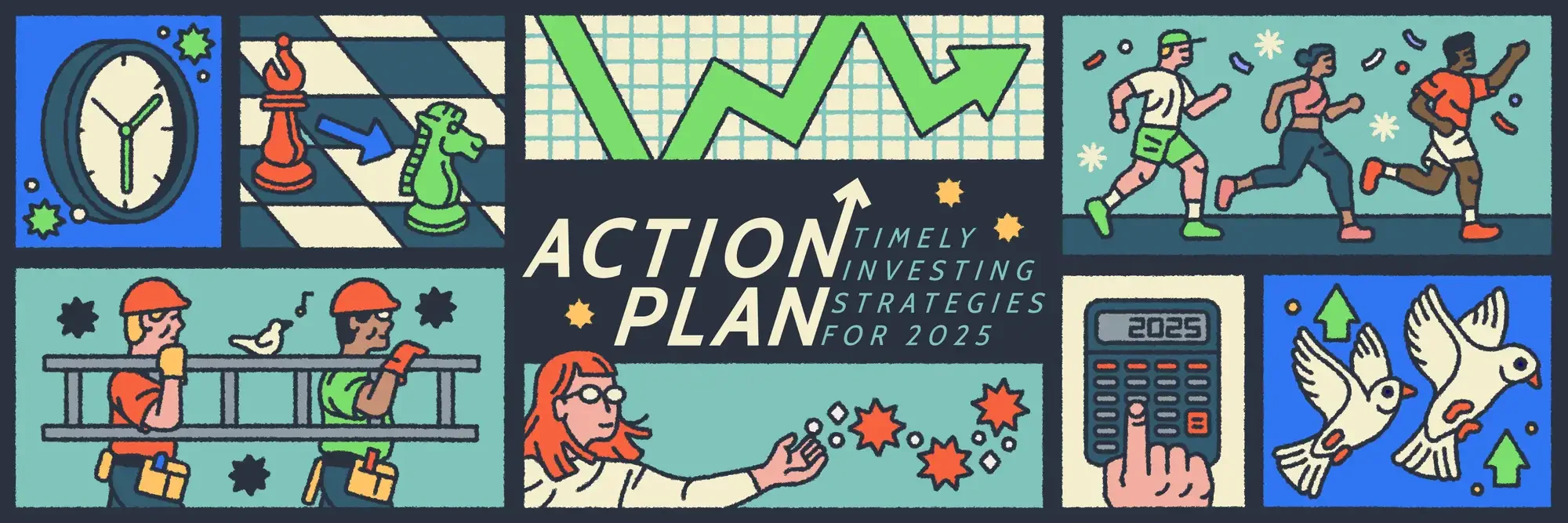 ACTION PLAN

TIMELY INVESTING STRATEGIES FOR 2025

2025